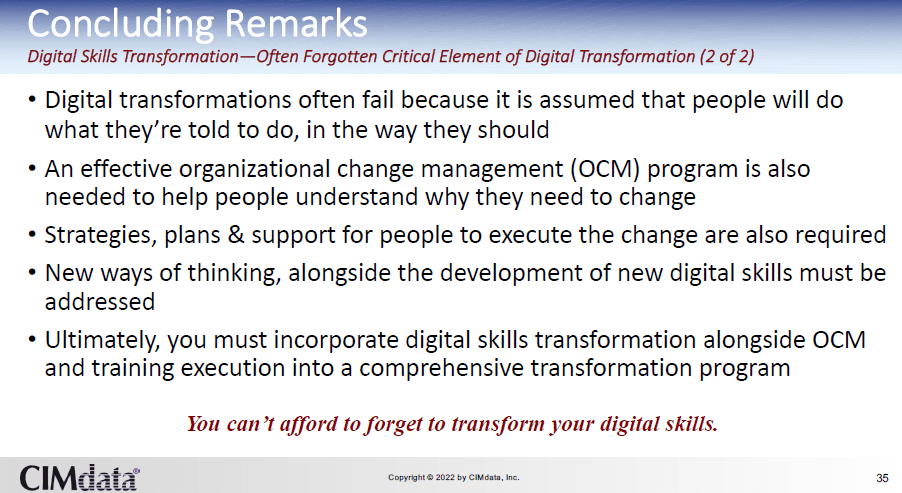 Concluding Remarks

Digital Skills Transformation—Often Forgotten Critical Element of Digital Transformation (2 of 2)

• Digital transformations often fail because it is assumed that people will do what they're told to do, in the way they should

• An effective organizational change management (OCM) program is also needed to help people understand why they need to change

• Strategies, plans & support for people to execute the change are also required

• New ways of thinking, alongside the development of new digital skills must be addressed

• Ultimately, you must incorporate digital skills transformation alongside OCM and training execution into a comprehensive transformation program

You can't afford to forget to transform your digital skills.

CIMdata®

Copyright © 2022 by CIMdata, Inc.

35